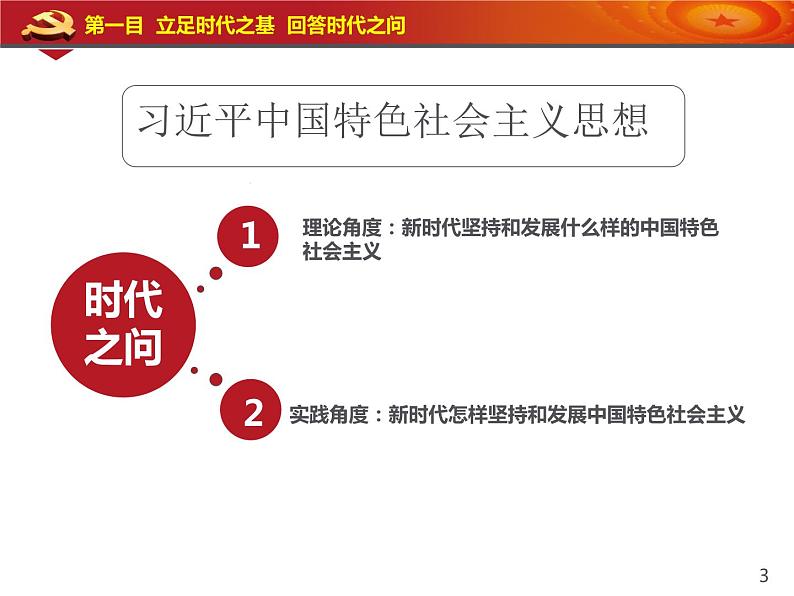 第一目 立足时代之基 回答时代之问

习近平中国特色社会主义思想

时代之问

1

理论角度：新时代坚持和发展什么样的中国特色社会主义

2

实践角度：新时代怎样坚持和发展中国特色社会主义

3